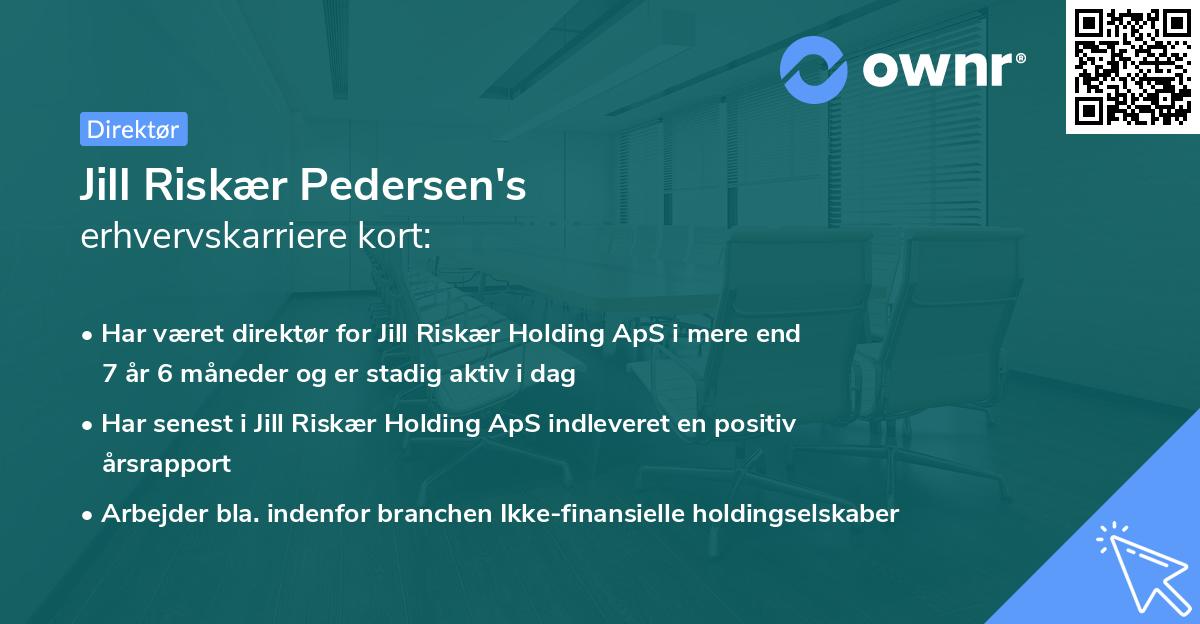 ownr®

Direktør

Jill Riskær Pedersen's
erhvervskarriere kort:

• Har været direktør for Jill Riskær Holding ApS i mere end 7 år 6 måneder og er stadig aktiv i dag
• Har senest i Jill Riskær Holding ApS indleveret en positiv årsrapport
• Arbejder bla. indenfor branchen Ikke-finansielle holdingselskaber